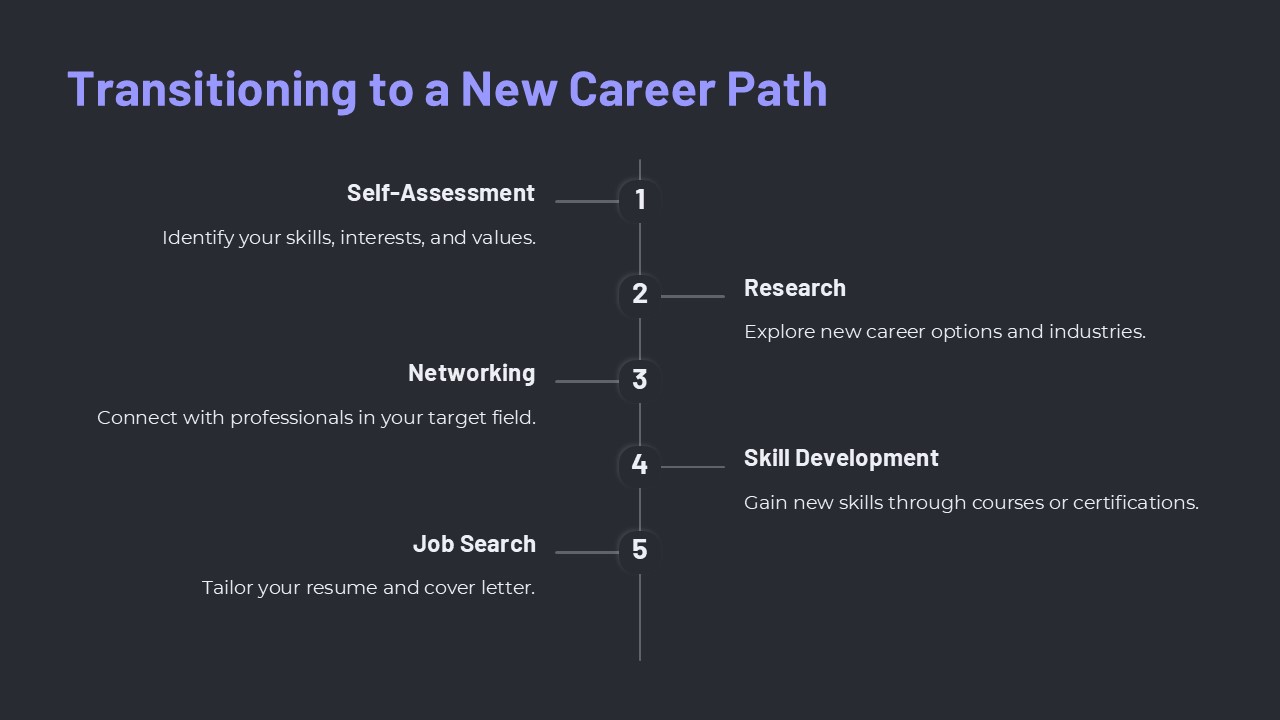 Transitioning to a New Career Path

1

Self-Assessment

Identify your skills, interests, and values.

2

Research

Explore new career options and industries.

3

Networking

Connect with professionals in your target field.

4

Skill Development

Gain new skills through courses or certifications.

5

Job Search

Tailor your resume and cover letter.